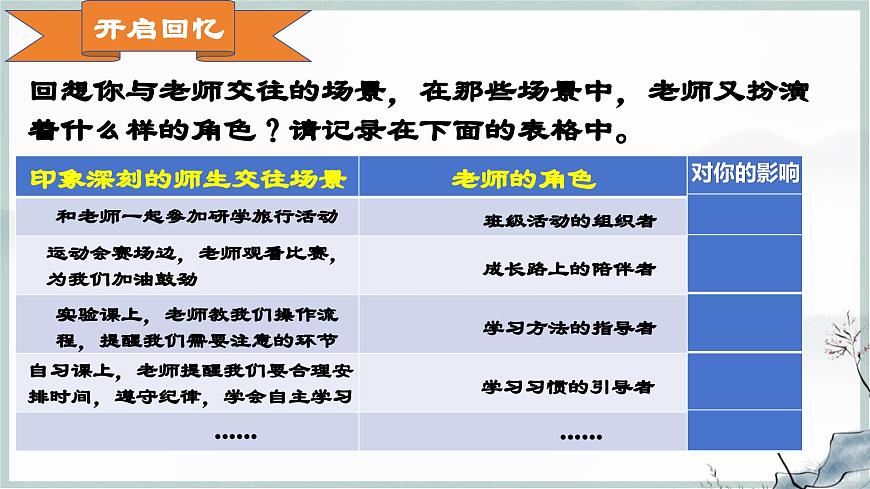 开启回忆

回想你与老师交往的场景，在那些场景中，老师又扮演着什么样的角色？请记录在下面的表格中。

| 印象深刻的师生交往场景 | 老师的角色 | 对你的影响 |
|---|---|---|
| 和老师一起参加研学旅行活动 | 班级活动的组织者 | |
| 运动会赛场边，老师观看比赛，为我们加油鼓劲 | 成长路上的陪伴者 | |
| 实验课上，老师教我们操作流程，提醒我们需要注意的环节 | 学习方法的指导者 | |
| 自习课上，老师提醒我们要合理安排时间，遵守纪律，学会自主学习 | 学习习惯的引导者 | |
| …… | …… | |